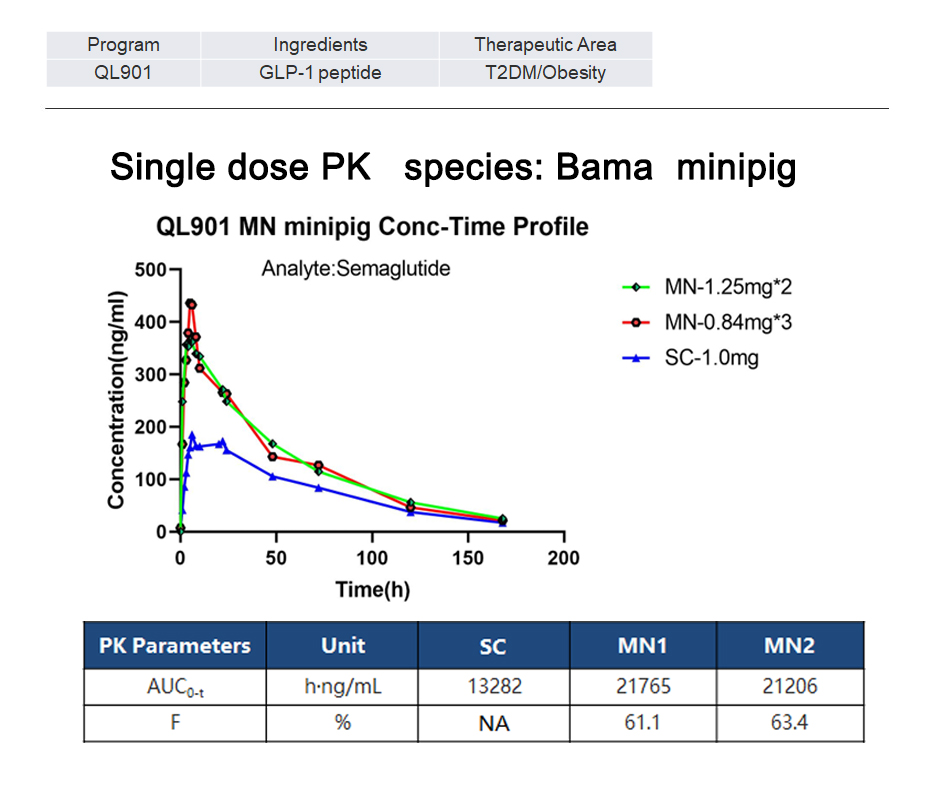 | Program | Ingredients | Therapeutic Area |
|---|---|---|
| QL901 | GLP-1 peptide | T2DM/Obesity |

Single dose PK species: Bama minipig

QL901 MN minipig Conc-Time Profile

Analyte:Semaglutide

Concentration(ng/ml)

500
400
300
200
100
0

0 50 100 150 200

Time(h)

MN-1.25mg*2
MN-0.84mg*3
SC-1.0mg

| PK Parameters | Unit | SC | MN1 | MN2 |
|---|---|---|---|---|
| $AUC_{0-t}$ | h·ng/mL | 13282 | 21765 | 21206 |
| F | % | NA | 61.1 | 63.4 |